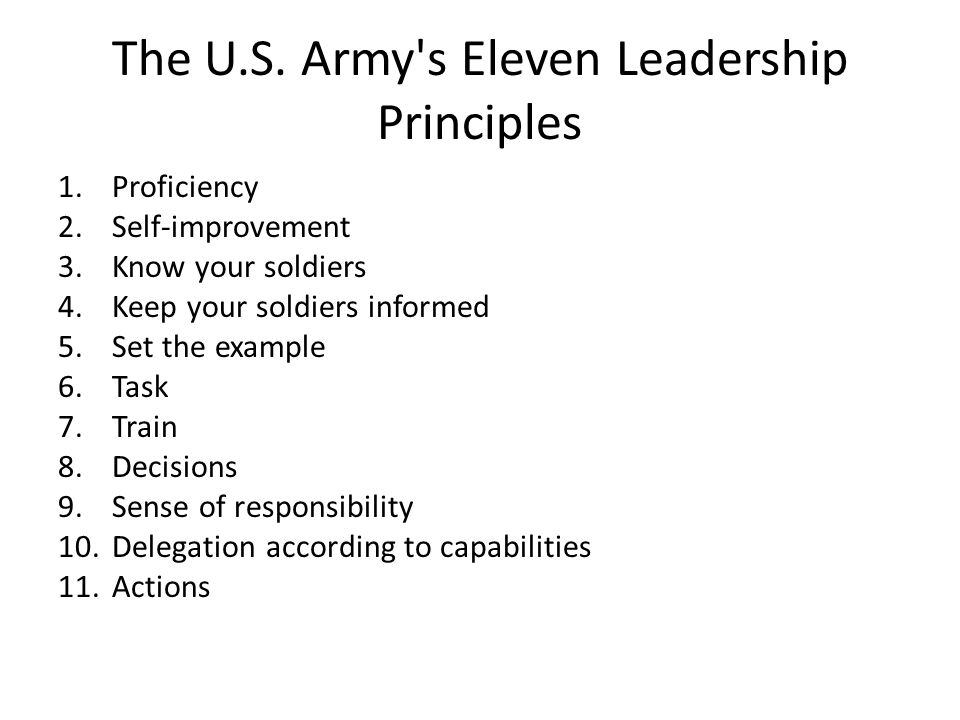 The U.S. Army's Eleven Leadership Principles

1. Proficiency
2. Self-improvement
3. Know your soldiers
4. Keep your soldiers informed
5. Set the example
6. Task
7. Train
8. Decisions
9. Sense of responsibility
10. Delegation according to capabilities
11. Actions